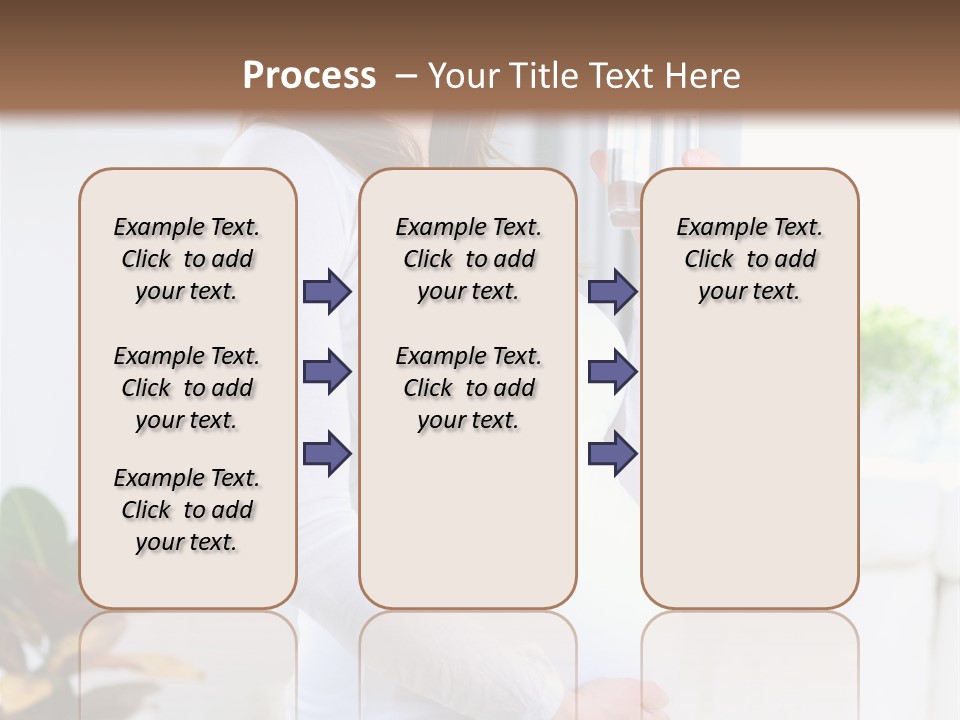 Process – Your Title Text Here

Example Text. Click to add your text.

Example Text. Click to add your text.

Example Text. Click to add your text.

Example Text. Click to add your text.

Example Text. Click to add your text.

Example Text. Click to add your text.